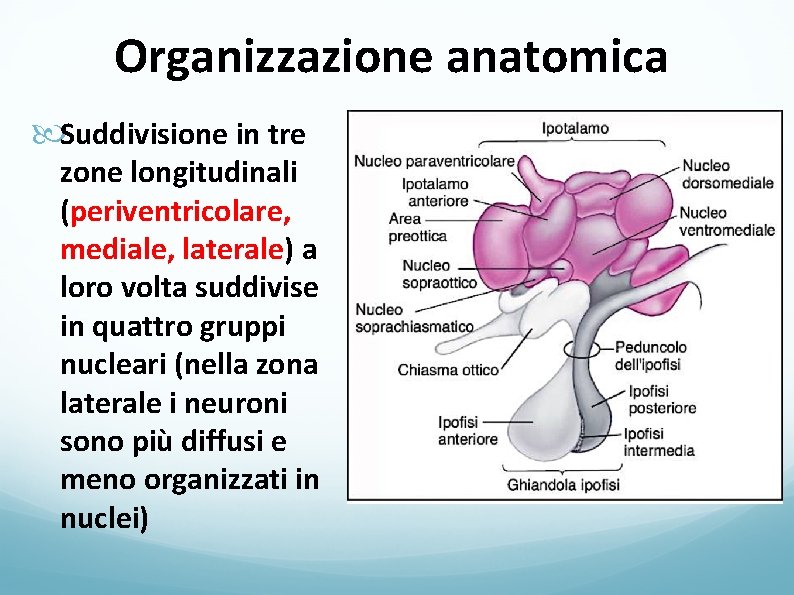 Organizzazione anatomica

Suddivisione in tre zone longitudinali (periventricolare, mediale, laterale) a loro volta suddivise in quattro gruppi nucleari (nella zona laterale i neuroni sono più diffusi e meno organizzati in nuclei)

Ipotalamo
Nucleo paraventricolare
Ipotalamo anteriore
Area preottica
Nucleo sopraottico
Nucleo soprachiasmatico
Chiasma ottico
Ipofisi anteriore
Nucleo dorsomediale
Nucleo ventromediale
Peduncolo dell'ipofisi
Ipofisi posteriore
Ipofisi intermedia
Ghiandola ipofisi